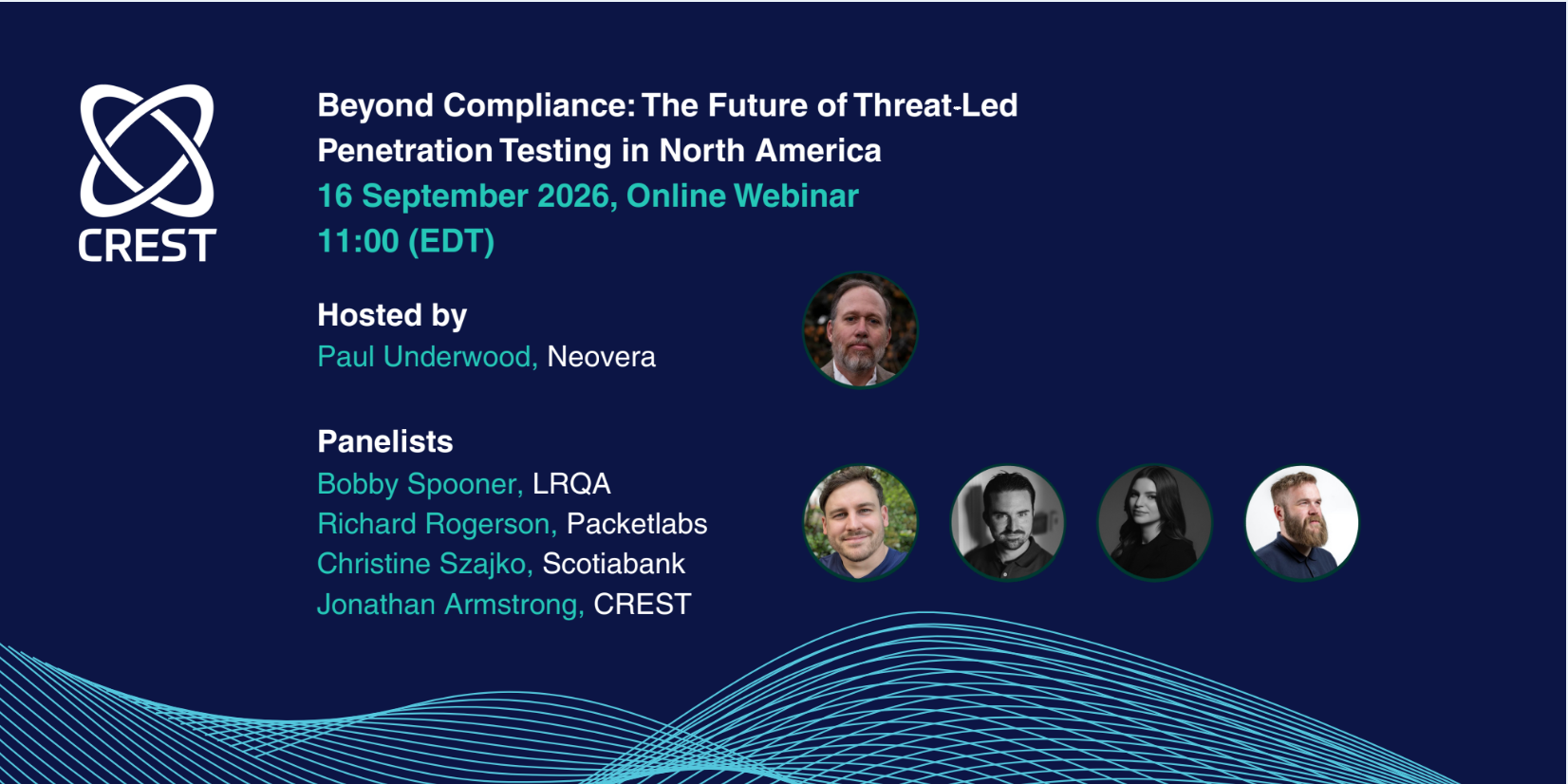 CREST

Beyond Compliance: The Future of Threat-Led Penetration Testing in North America
16 September 2026, Online Webinar
11:00 (EDT)

Hosted by
Paul Underwood, Neovera

Panelists
Bobby Spooner, LRQA
Richard Rogerson, Packetlabs
Christine Szajko, Scotiabank
Jonathan Armstrong, CREST